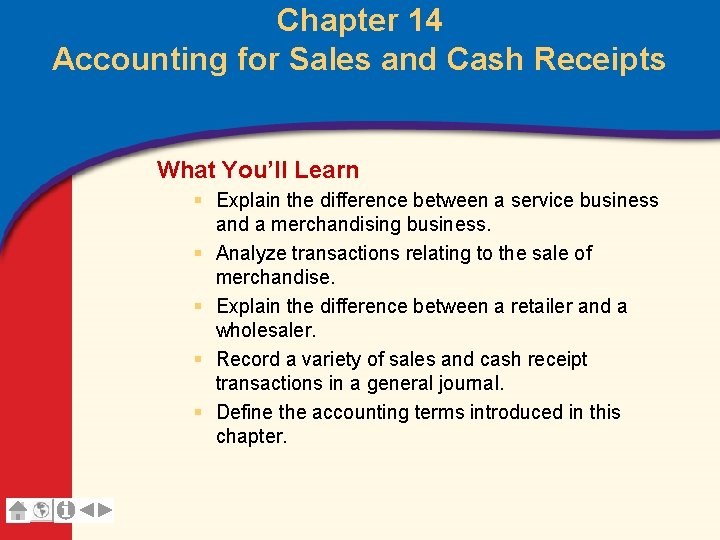 Chapter 14
Accounting for Sales and Cash Receipts

What You'll Learn

- Explain the difference between a service business and a merchandising business.
- Analyze transactions relating to the sale of merchandise.
- Explain the difference between a retailer and a wholesaler.
- Record a variety of sales and cash receipt transactions in a general journal.
- Define the accounting terms introduced in this chapter.